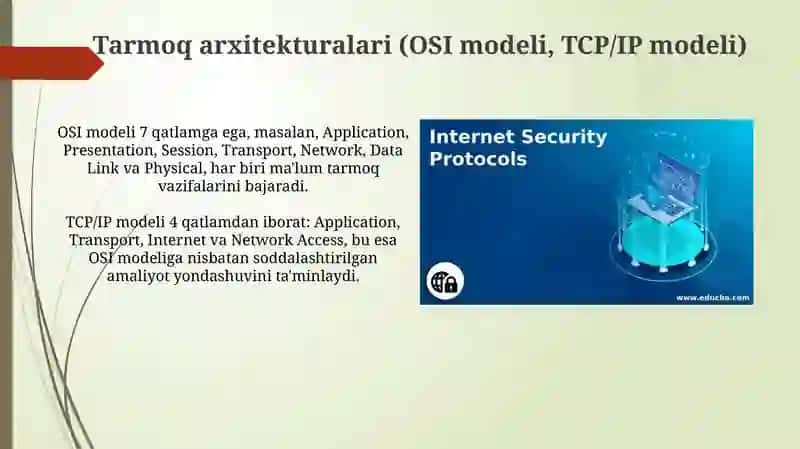 Tarmoq arxitekturalari (OSI modeli, TCP/IP modeli)

OSI modeli 7 qatlamga ega, masalan, Application, Presentation, Session, Transport, Network, Data Link va Physical, har biri ma'lum tarmoq vazifalarini bajaradi.

TCP/IP modeli 4 qatlamdan iborat: Application, Transport, Internet va Network Access, bu esa OSI modeliga nisbatan soddalashtirilgan amaliyot yondashuvini ta'minlaydi.

Internet Security Protocols

www.educba.com